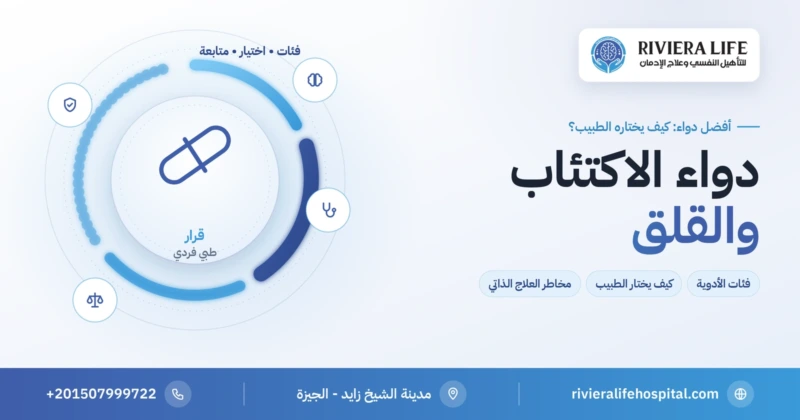 RIVIERA LIFE
للتأهيل النفسي وعلاج الإدمان

أفضل دواء: كيف يختاره الطبيب؟

دواء الاكتئاب والقلق

فئات الأدوية
كيف يختار الطبيب
مخاطر العلاج الذاتي

فئات • اختيار • متابعة

قرار
طبي فردي

rivieralifehospital.com
مدينة الشيخ زايد - الجيزة
+201507999722